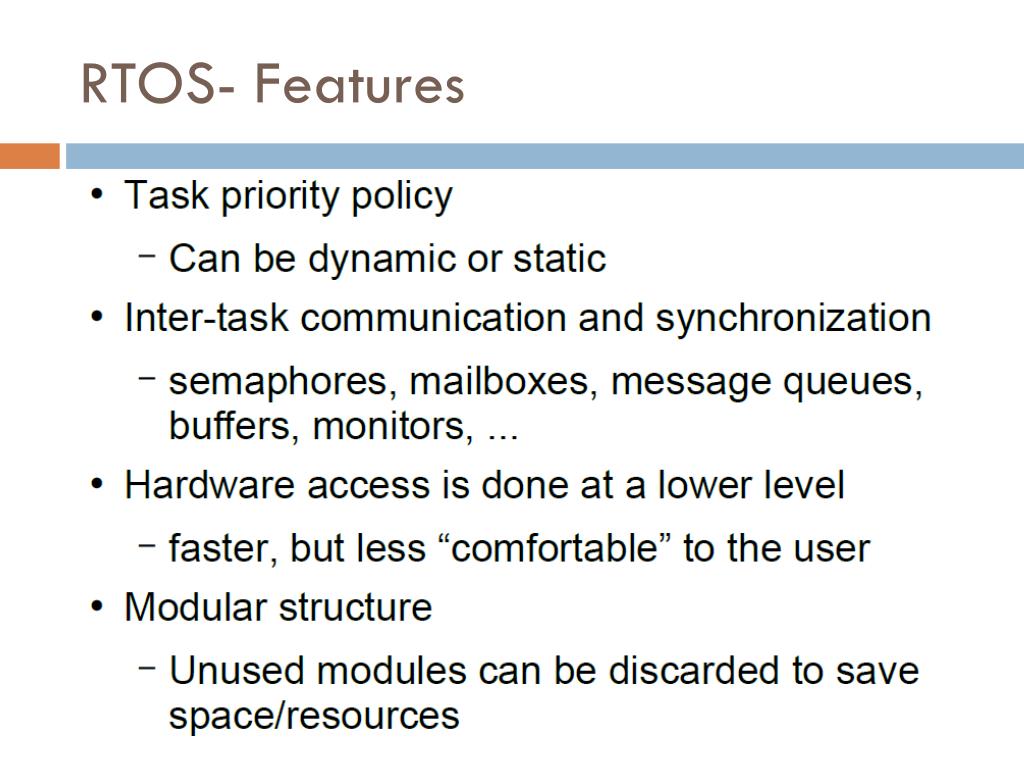 RTOS- Features

• Task priority policy
  – Can be dynamic or static
• Inter-task communication and synchronization
  – semaphores, mailboxes, message queues, buffers, monitors, ...
• Hardware access is done at a lower level
  – faster, but less “comfortable” to the user
• Modular structure
  – Unused modules can be discarded to save space/resources